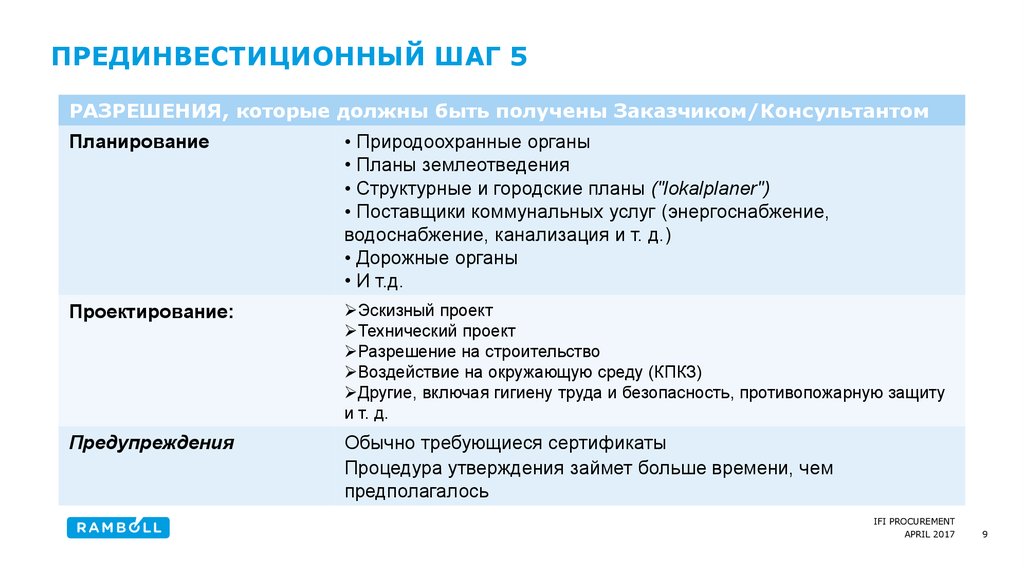 ПРЕДИНВЕСТИЦИОННЫЙ ШАГ 5

| РАЗРЕШЕНИЯ, которые должны быть получены Заказчиком/Консультантом | |
|---|---|
| Планирование | • Природоохранные органы<br>• Планы землеотведения<br>• Структурные и городские планы ("lokalplaner")<br>• Поставщики коммунальных услуг (энергоснабжение, водоснабжение, канализация и т. д.)<br>• Дорожные органы<br>• И т.д. |
| Проектирование: | ➢Эскизный проект<br>➢Технический проект<br>➢Разрешение на строительство<br>➢Воздействие на окружающую среду (КПКЗ)<br>➢Другие, включая гигиену труда и безопасность, противопожарную защиту и т. д. |
| Предупреждения | Обычно требующиеся сертификаты<br>Процедура утверждения займет больше времени, чем предполагалось |

RAMBOLL

IFI PROCUREMENT
APRIL 2017
9